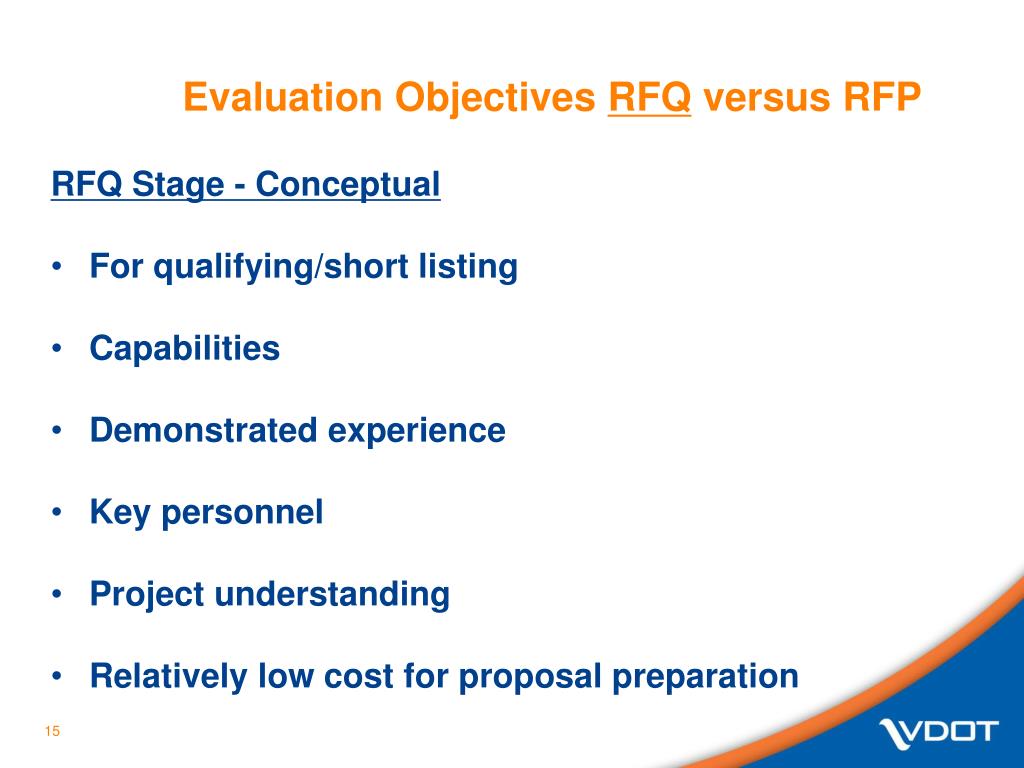 Evaluation Objectives RFQ versus RFP

RFQ Stage - Conceptual

• For qualifying/short listing

• Capabilities

• Demonstrated experience

• Key personnel

• Project understanding

• Relatively low cost for proposal preparation

15

VDOT